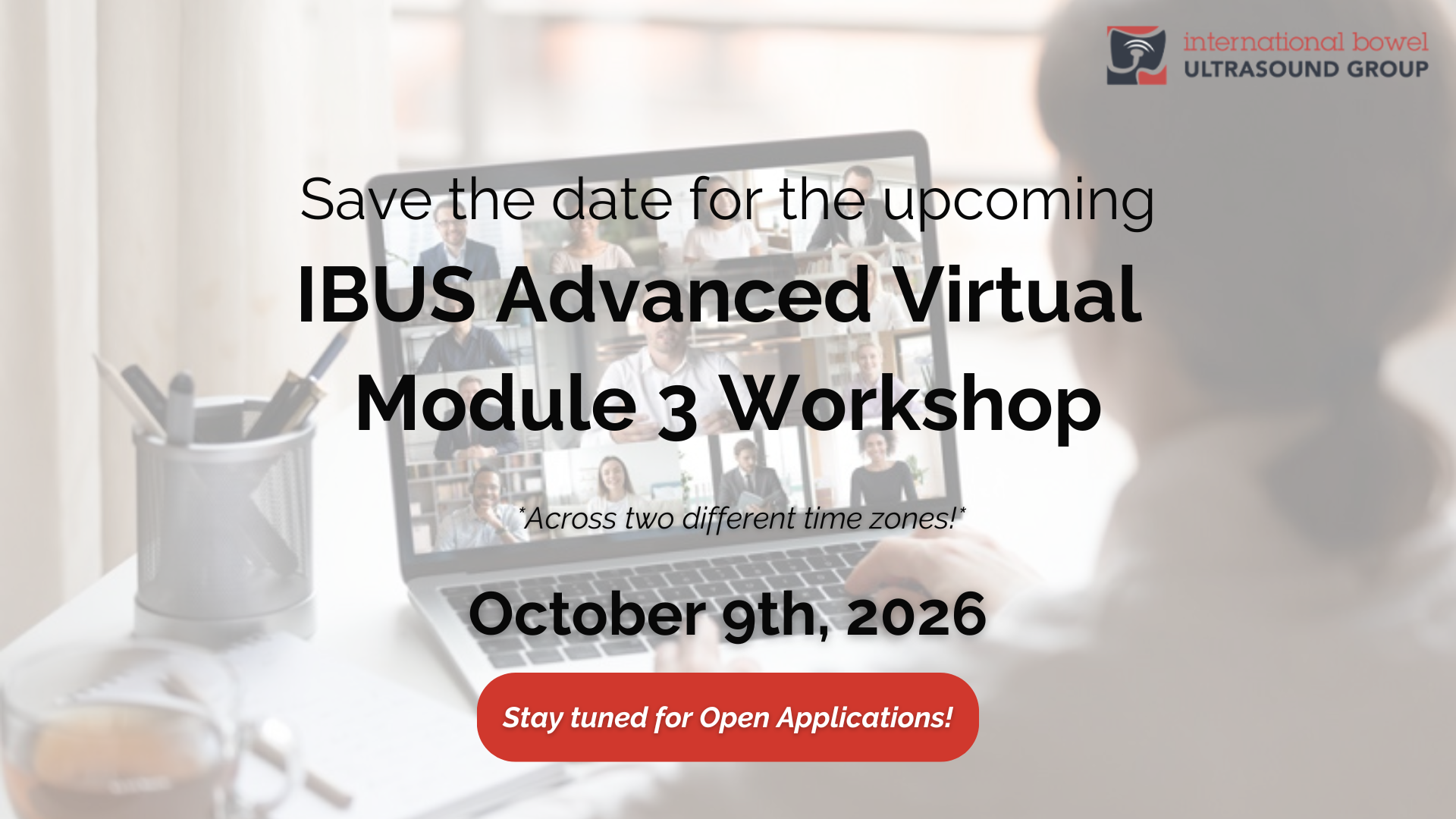 international bowel
ULTRASOUND GROUP

Save the date for the upcoming

IBUS Advanced Virtual Module 3 Workshop

*Across two different time zones!*

October 9th, 2026

Stay tuned for Open Applications!